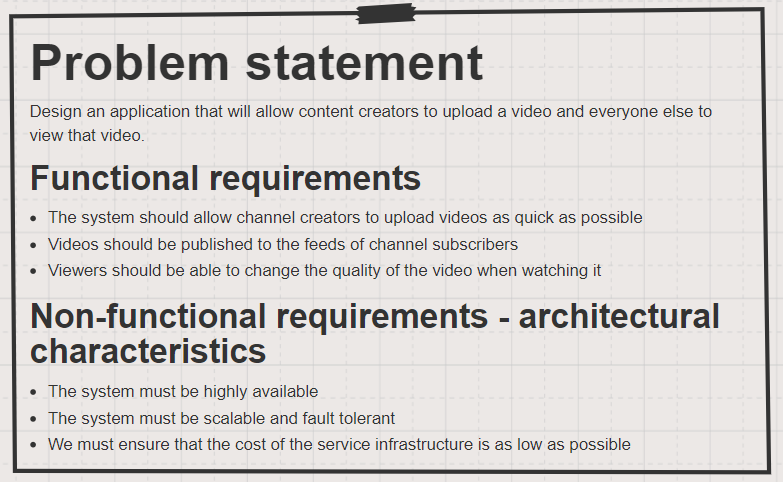 Problem statement

Design an application that will allow content creators to upload a video and everyone else to view that video.

Functional requirements

- The system should allow channel creators to upload videos as quick as possible
- Videos should be published to the feeds of channel subscribers
- Viewers should be able to change the quality of the video when watching it

Non-functional requirements - architectural characteristics

- The system must be highly available
- The system must be scalable and fault tolerant
- We must ensure that the cost of the service infrastructure is as low as possible